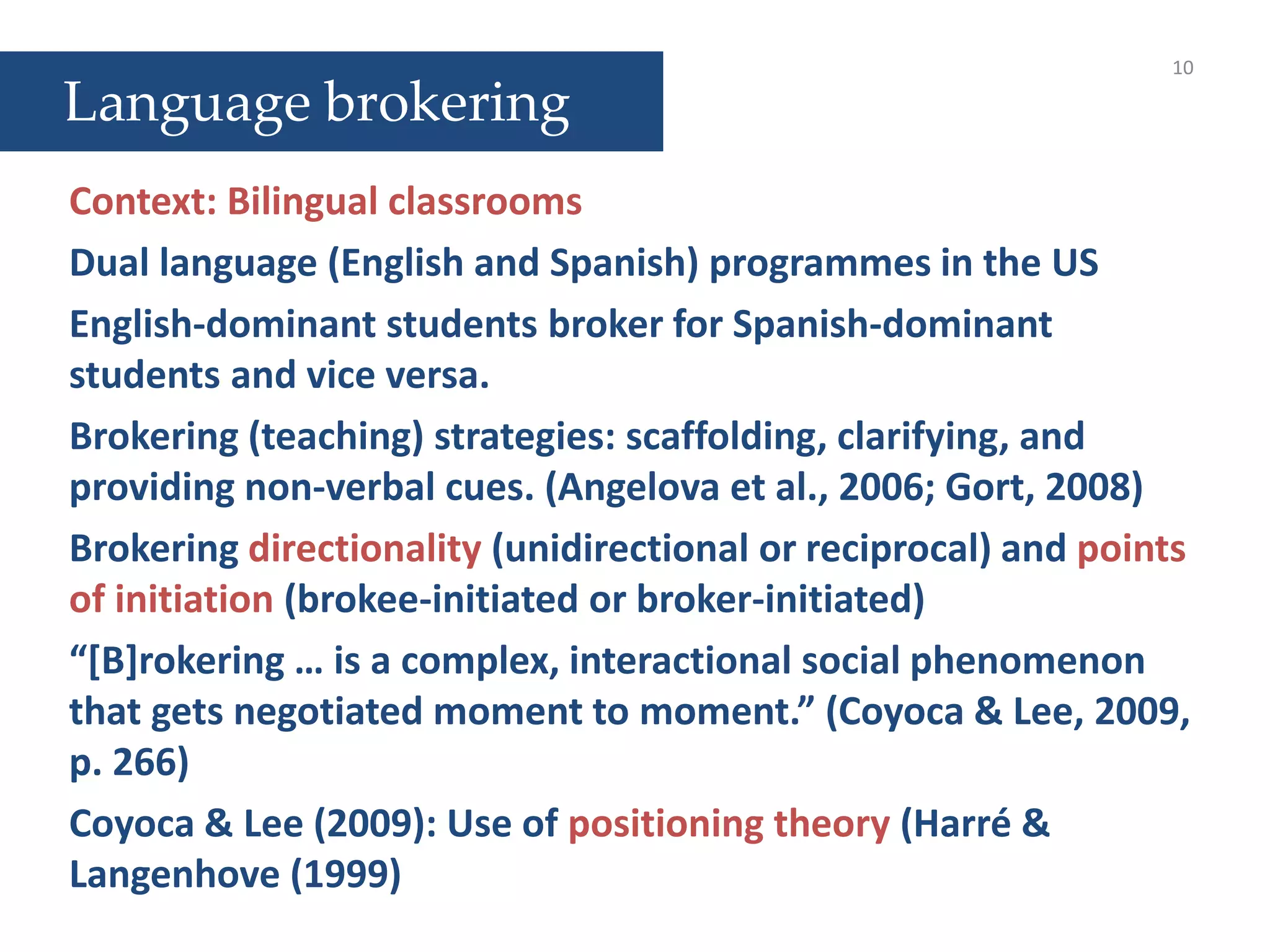 Language brokering

10

Context: Bilingual classrooms

Dual language (English and Spanish) programmes in the US

English-dominant students broker for Spanish-dominant students and vice versa.

Brokering (teaching) strategies: scaffolding, clarifying, and providing non-verbal cues. (Angelova et al., 2006; Gort, 2008)

Brokering directionality (unidirectional or reciprocal) and points of initiation (brokee-initiated or broker-initiated)

“[B]rokering … is a complex, interactional social phenomenon that gets negotiated moment to moment.” (Coyoca & Lee, 2009, p. 266)

Coyoca & Lee (2009): Use of positioning theory (Harré & Langenhove (1999)